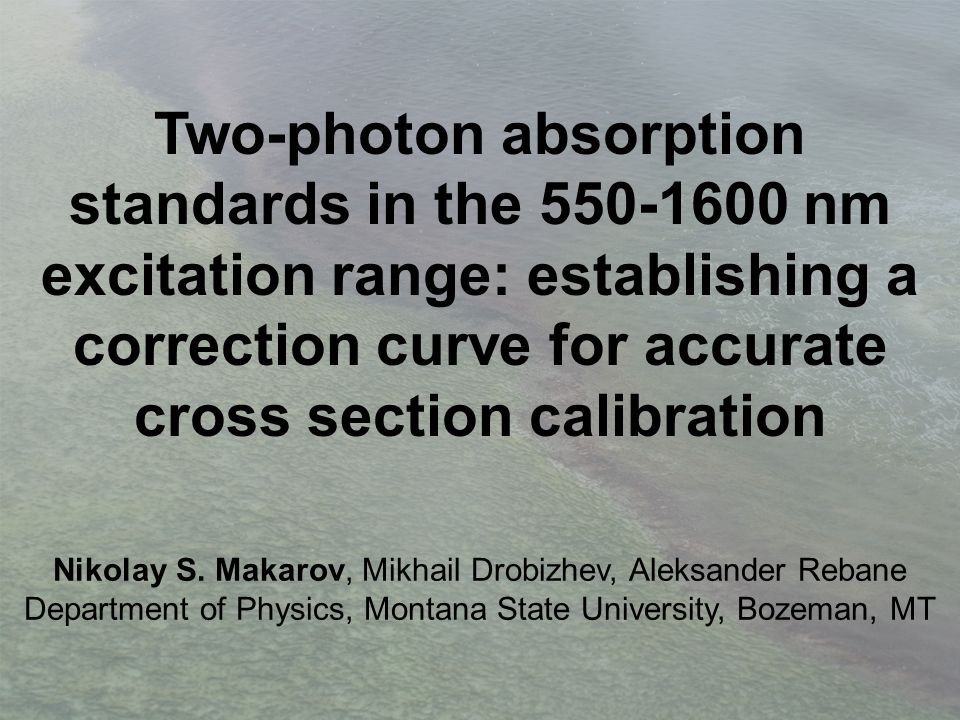 Two-photon absorption standards in the 550-1600 nm excitation range: establishing a correction curve for accurate cross section calibration

Nikolay S. Makarov, Mikhail Drobizhev, Aleksander Rebane
Department of Physics, Montana State University, Bozeman, MT